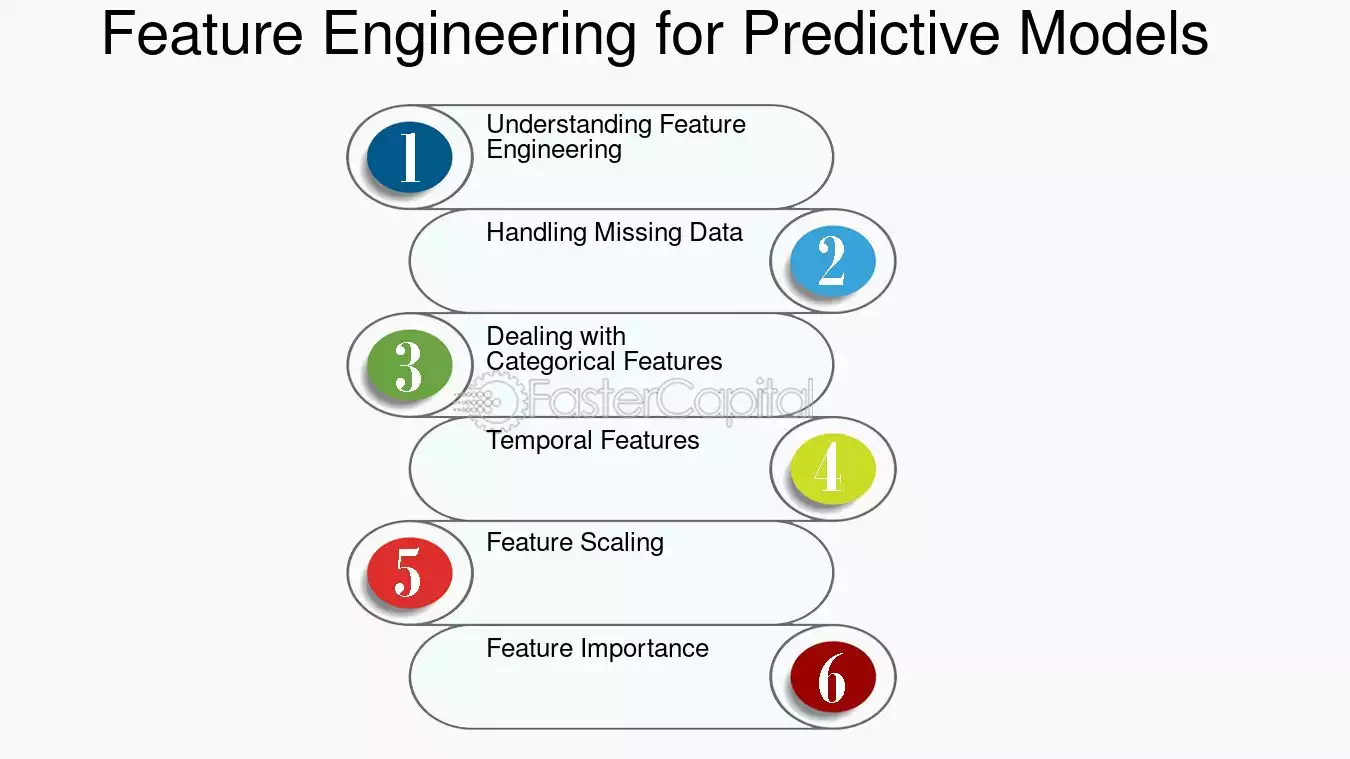 Feature Engineering for Predictive Models

1
Understanding Feature Engineering

Handling Missing Data
2

3
Dealing with Categorical Features

FasterCapital

Temporal Features
4

5
Feature Scaling

Feature Importance
6